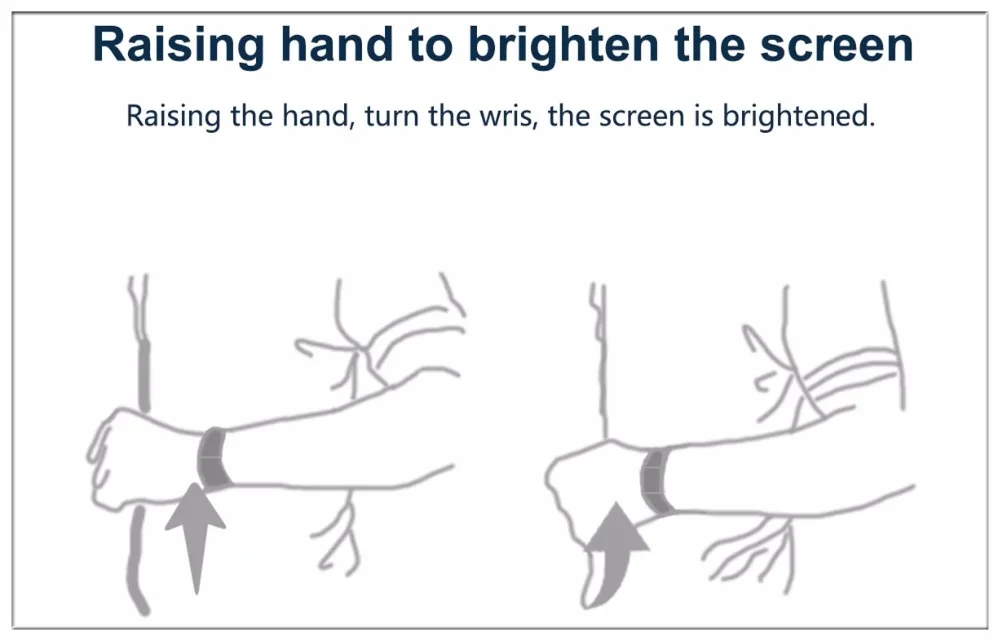 Raising hand to brighten the screen

Raising the hand, turn the wris, the screen is brightened.